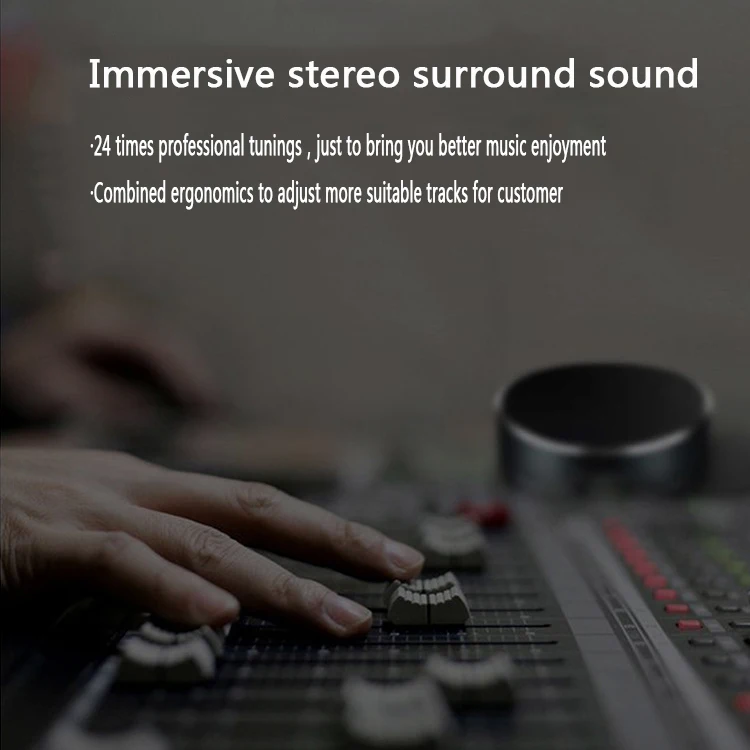 Immersive stereo surround sound

·24 times professional tunings , just to bring you better music enjoyment

·Combined ergonomics to adjust more suitable tracks for customer